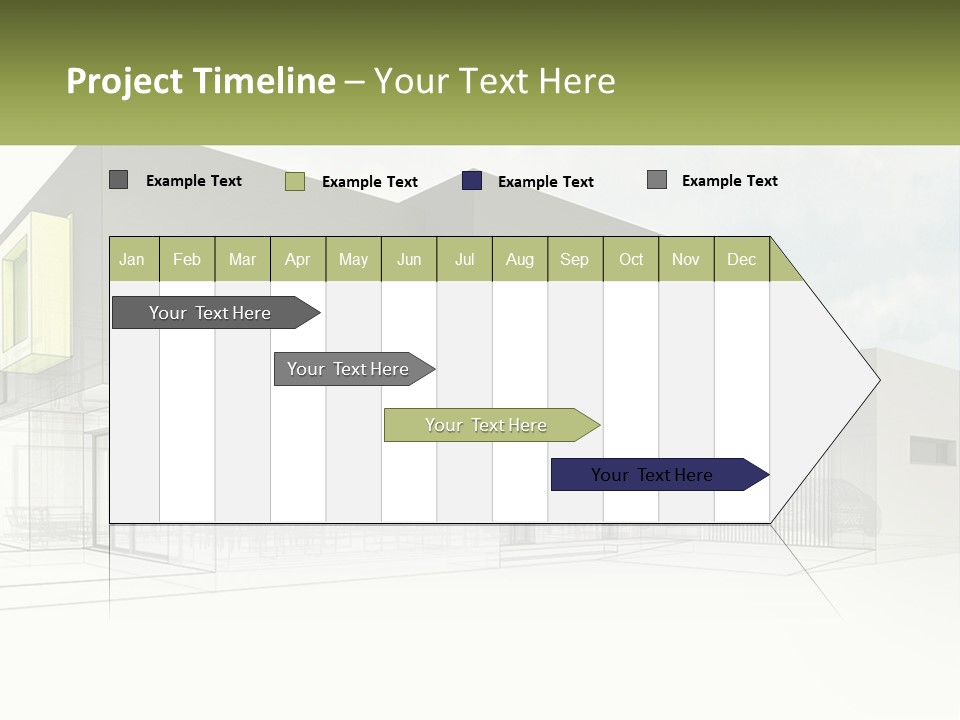 Project Timeline – Your Text Here

Example Text
Example Text
Example Text
Example Text

| Jan | Feb | Mar | Apr | May | Jun | Jul | Aug | Sep | Oct | Nov | Dec |
|---|---|---|---|---|---|---|---|---|---|---|---|

Your Text Here
Your Text Here
Your Text Here
Your Text Here